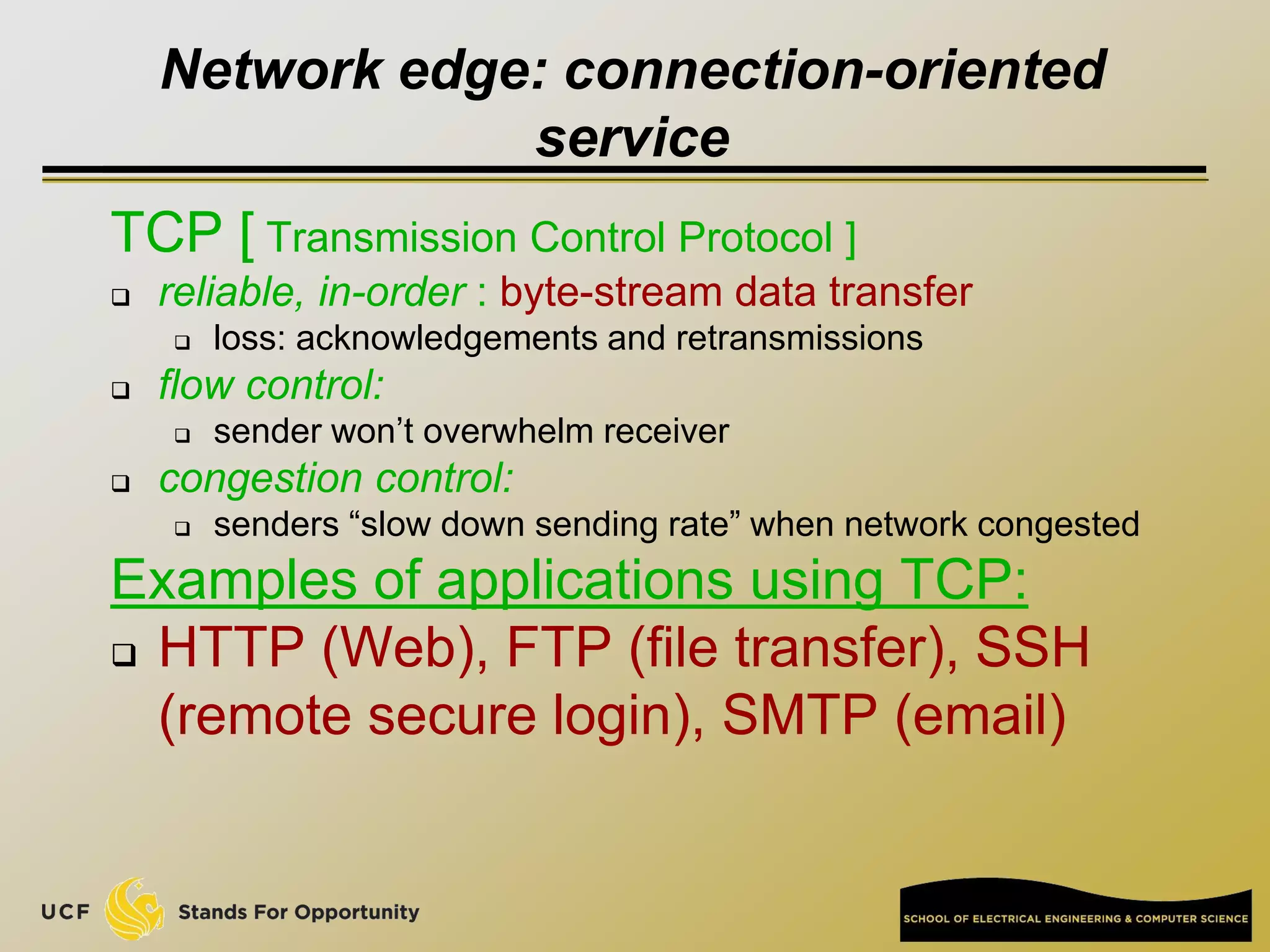 Network edge: connection-oriented service

TCP [ Transmission Control Protocol ]

❑ reliable, in-order : byte-stream data transfer
  ❑ loss: acknowledgements and retransmissions
❑ flow control:
  ❑ sender won't overwhelm receiver
❑ congestion control:
  ❑ senders "slow down sending rate" when network congested

Examples of applications using TCP:

❑ HTTP (Web), FTP (file transfer), SSH (remote secure login), SMTP (email)

UCF Stands For Opportunity

SCHOOL OF ELECTRICAL ENGINEERING & COMPUTER SCIENCE